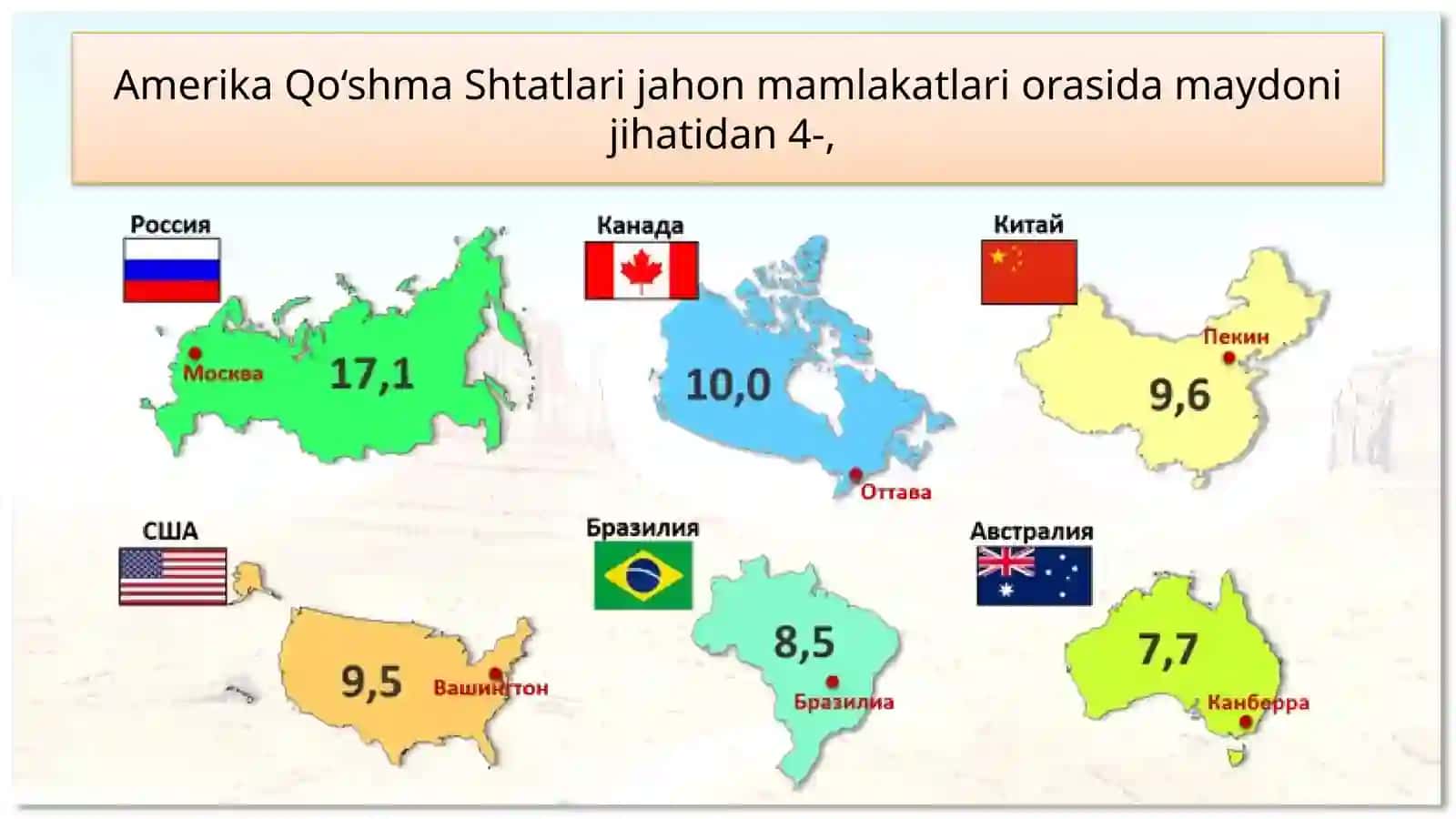 Amerika Qo‘shma Shtatlari jahon mamlakatlari orasida maydoni jihatidan 4-,

Россия
Москва
17,1

Канада
10,0
Оттава

Китай
Пекин
9,6

США
9,5
Вашингтон

Бразилия
8,5
Бразилиа

Австралия
7,7
Канберра